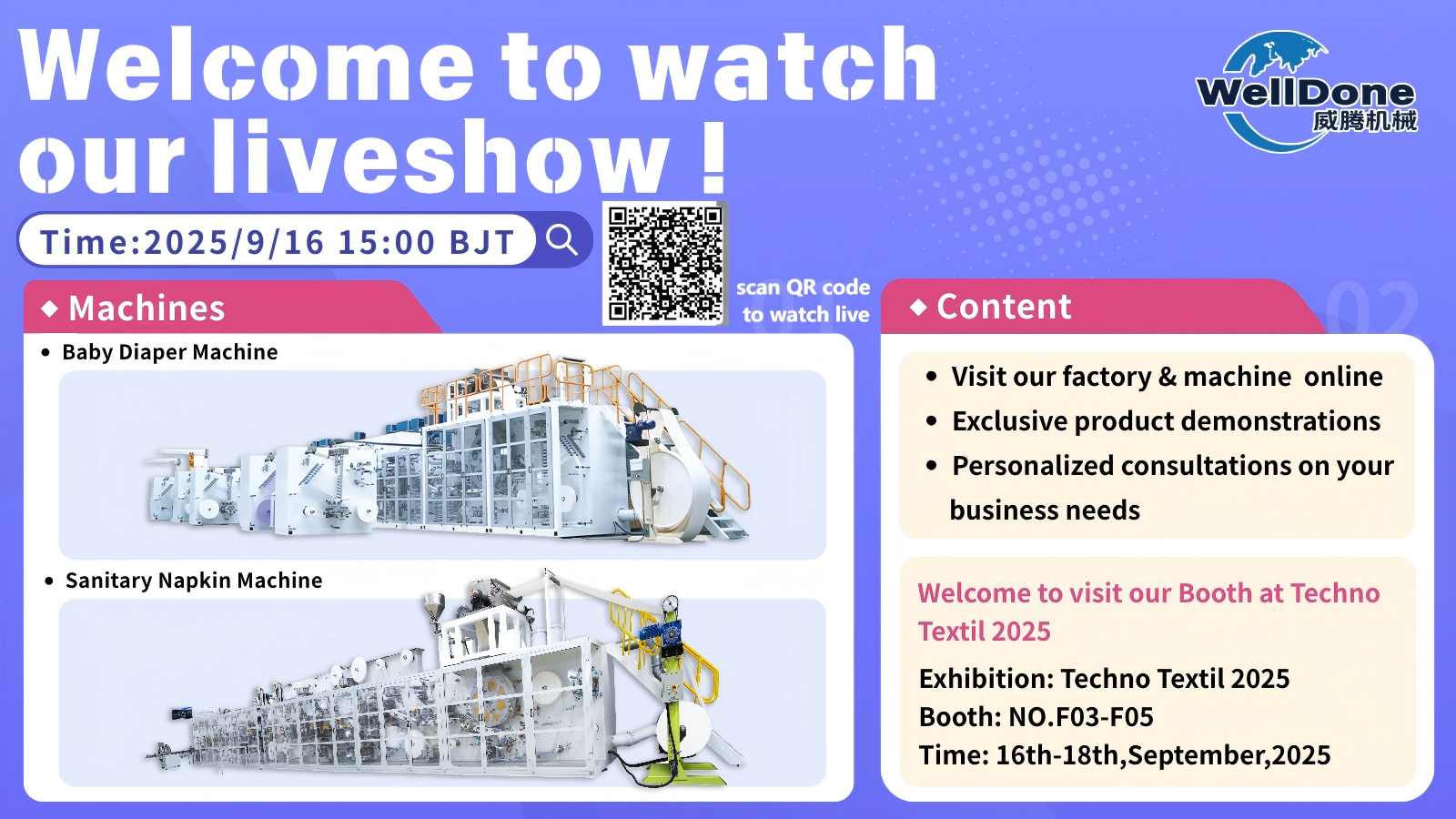 Welcome to watch our liveshow !

WellDone
威腾机械

Time:2025/9/16 15:00 BJT

scan QR code to watch live

◆ Machines

• Baby Diaper Machine

• Sanitary Napkin Machine

◆ Content

02

• Visit our factory & machine online
• Exclusive product demonstrations
• Personalized consultations on your business needs

Welcome to visit our Booth at Techno Textil 2025

Exhibition: Techno Textil 2025
Booth: NO.F03-F05
Time: 16th-18th,September,2025